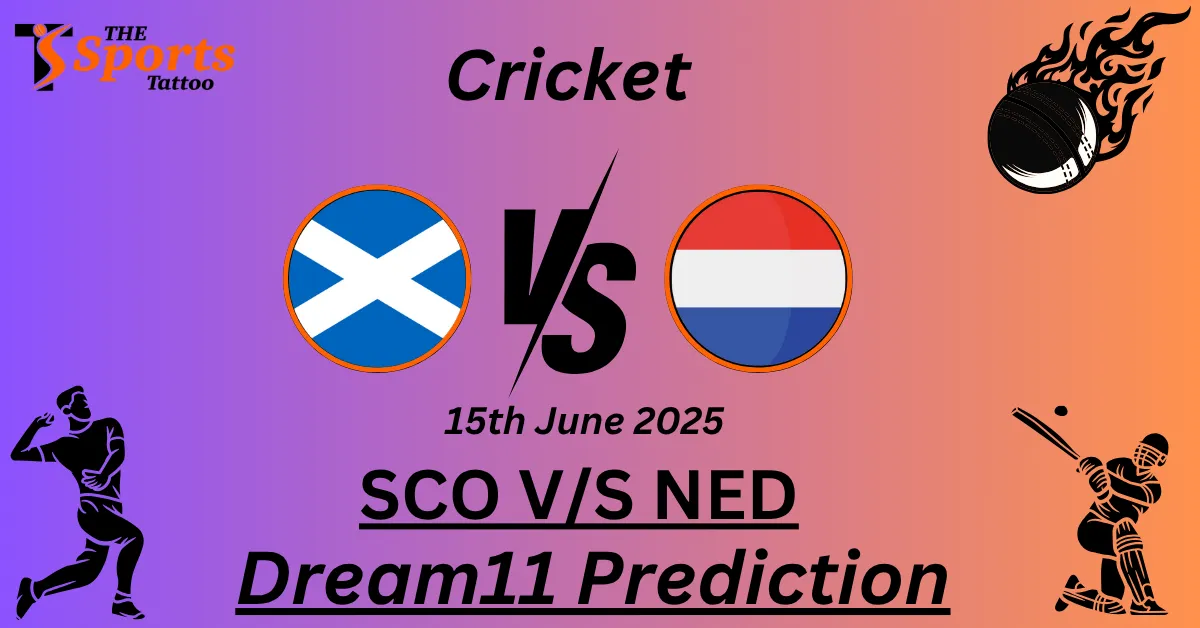 THE Sports Tattoo

Cricket

VS

15th June 2025

SCO V/S NED

Dream11 Prediction